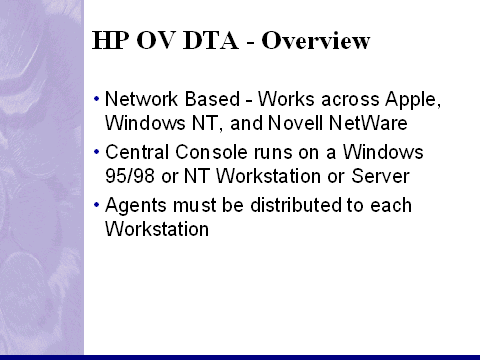 HP OV DTA - Overview

• Network Based - Works across Apple, Windows NT, and Novell NetWare
• Central Console runs on a Windows 95/98 or NT Workstation or Server
• Agents must be distributed to each Workstation